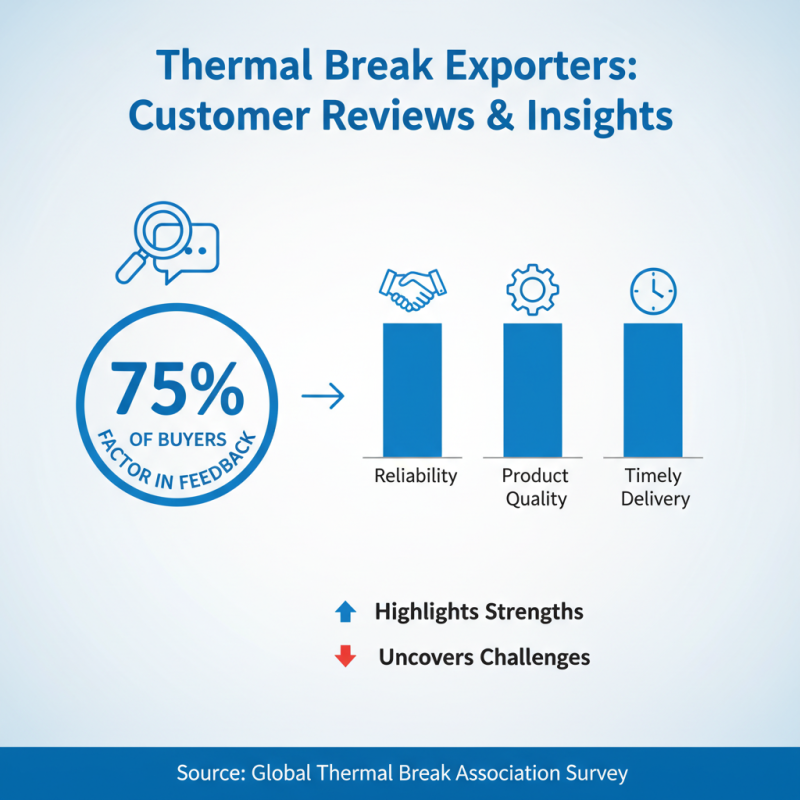 Thermal Break Exporters: Customer Reviews & Insights

75%
OF BUYERS
FACTOR IN FEEDBACK

Reliability

Product Quality

Timely Delivery

Highlights Strengths

Uncovers Challenges

Source: Global Thermal Break Association Survey